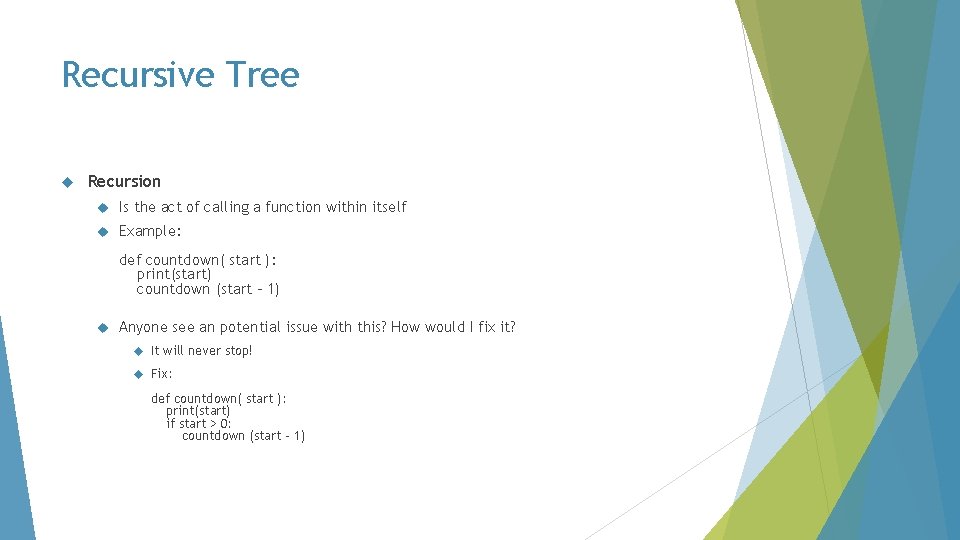 Recursive Tree

Recursion

Is the act of calling a function within itself

Example:

def countdown( start ):
    print(start)
    countdown (start – 1)

Anyone see an potential issue with this? How would I fix it?

It will never stop!

Fix:

def countdown( start ):
    print(start)
    if start > 0:
        countdown (start - 1)